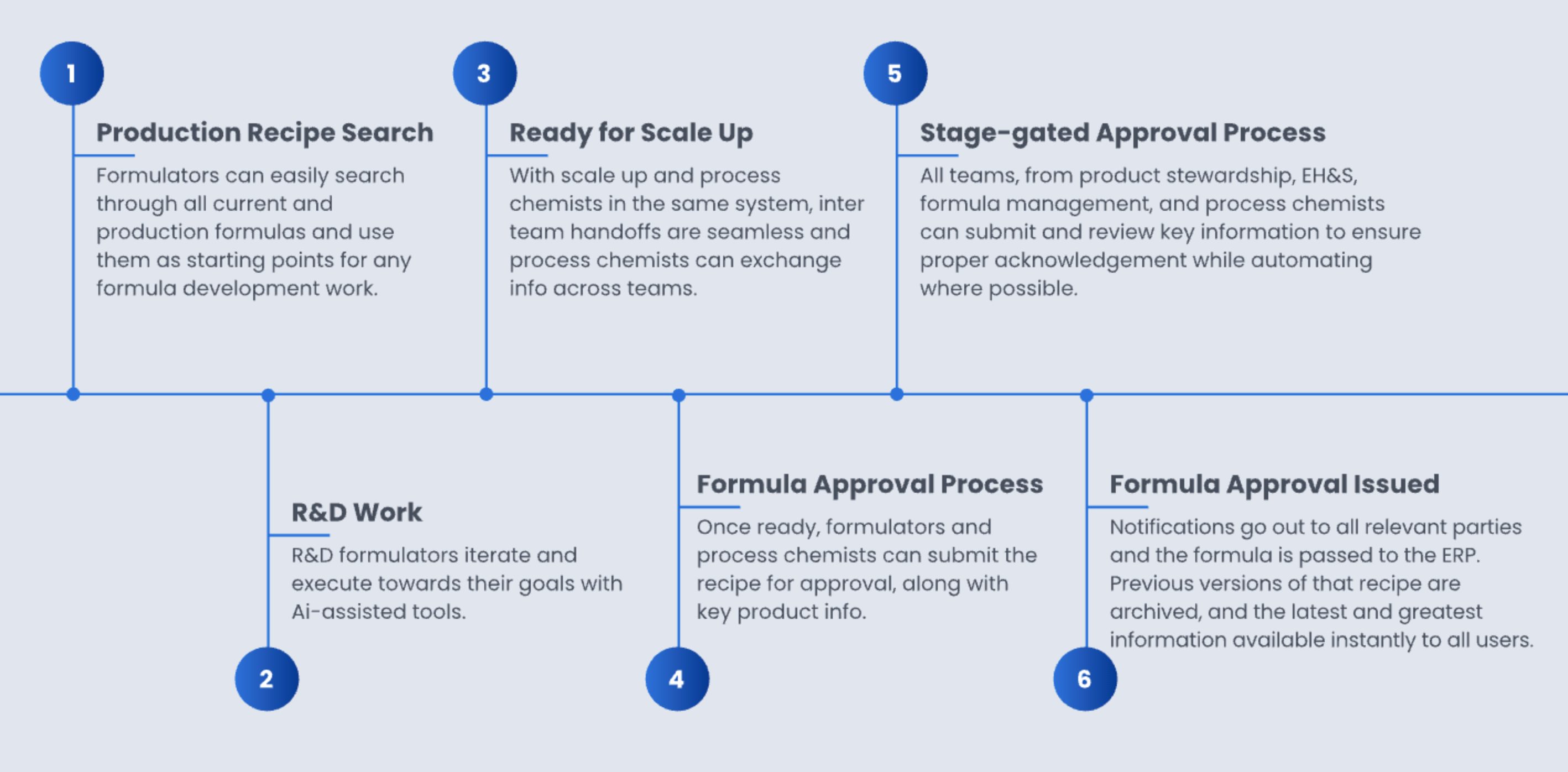 1

Production Recipe Search

Formulators can easily search through all current and production formulas and use them as starting points for any formula development work.

2

R&D Work

R&D formulators iterate and execute towards their goals with Ai-assisted tools.

3

Ready for Scale Up

With scale up and process chemists in the same system, inter team handoffs are seamless and process chemists can exchange info across teams.

4

Formula Approval Process

Once ready, formulators and process chemists can submit the recipe for approval, along with key product info.

5

Stage-gated Approval Process

All teams, from product stewardship, EH&S, formula management, and process chemists can submit and review key information to ensure proper acknowledgement while automating where possible.

6

Formula Approval Issued

Notifications go out to all relevant parties and the formula is passed to the ERP. Previous versions of that recipe are archived, and the latest and greatest information available instantly to all users.